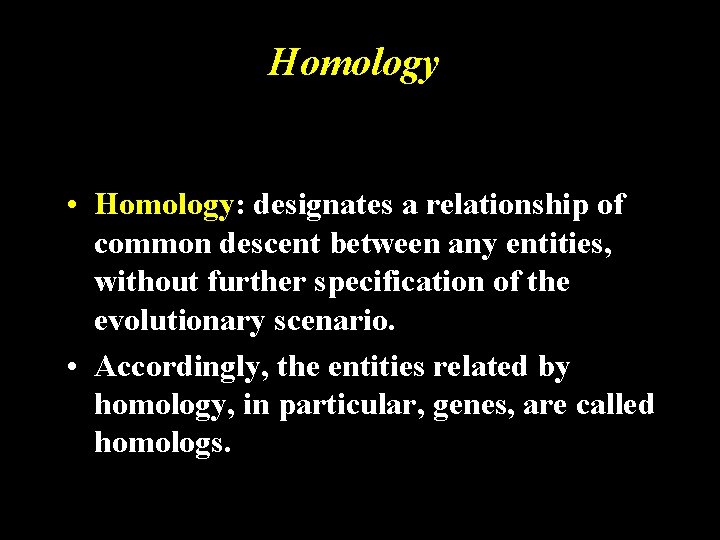 Homology

• Homology: designates a relationship of common descent between any entities, without further specification of the evolutionary scenario.

• Accordingly, the entities related by homology, in particular, genes, are called homologs.